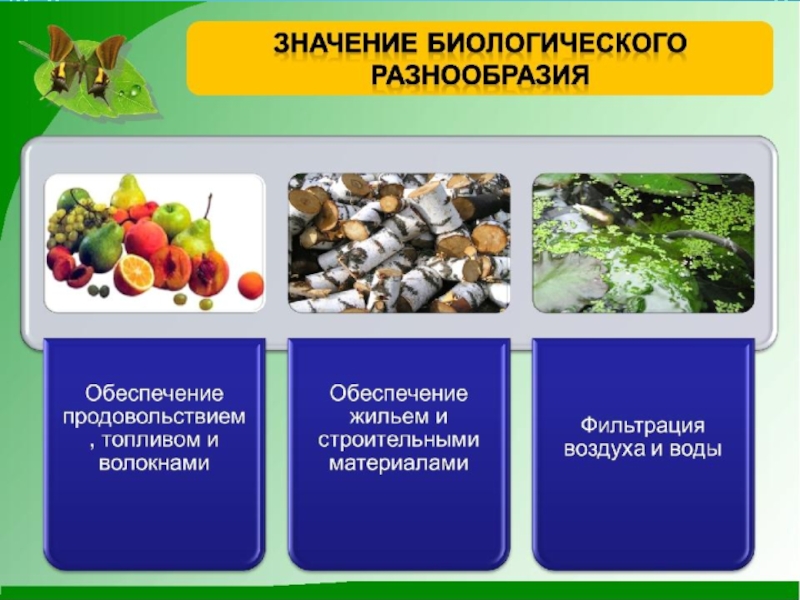 ЗНАЧЕНИЕ БИОЛОГИЧЕСКОГО РАЗНООБРАЗИЯ

Обеспечение продовольствием , топливом и волокнами

Обеспечение жильем и строительными материалами

Фильтрация воздуха и воды